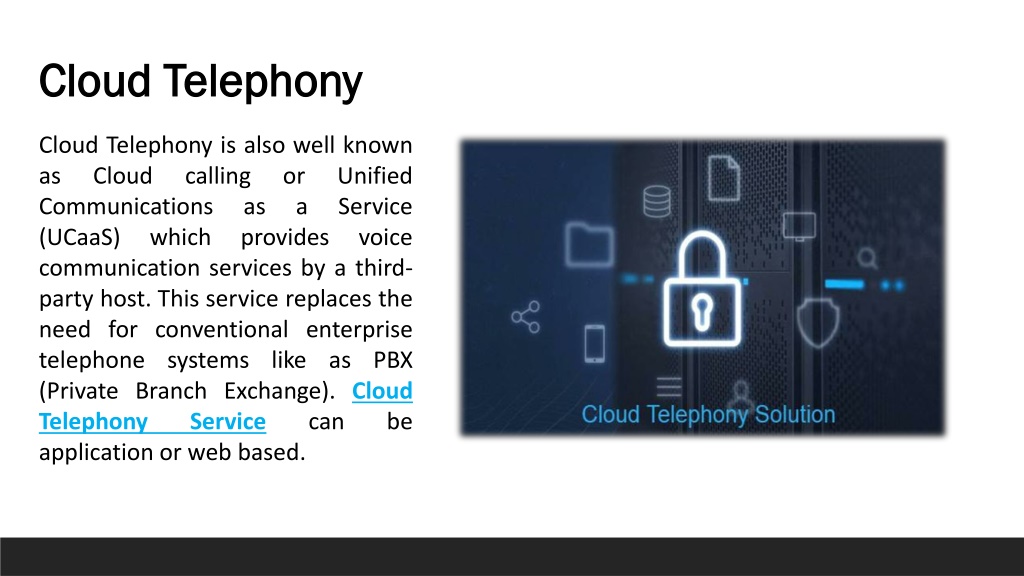 Cloud Telephony

Cloud Telephony is also well known as Cloud calling or Unified Communications as a Service (UCaaS) which provides voice communication services by a third-party host. This service replaces the need for conventional enterprise telephone systems like as PBX (Private Branch Exchange). Cloud Telephony Service can be application or web based.

Cloud Telephony Solution